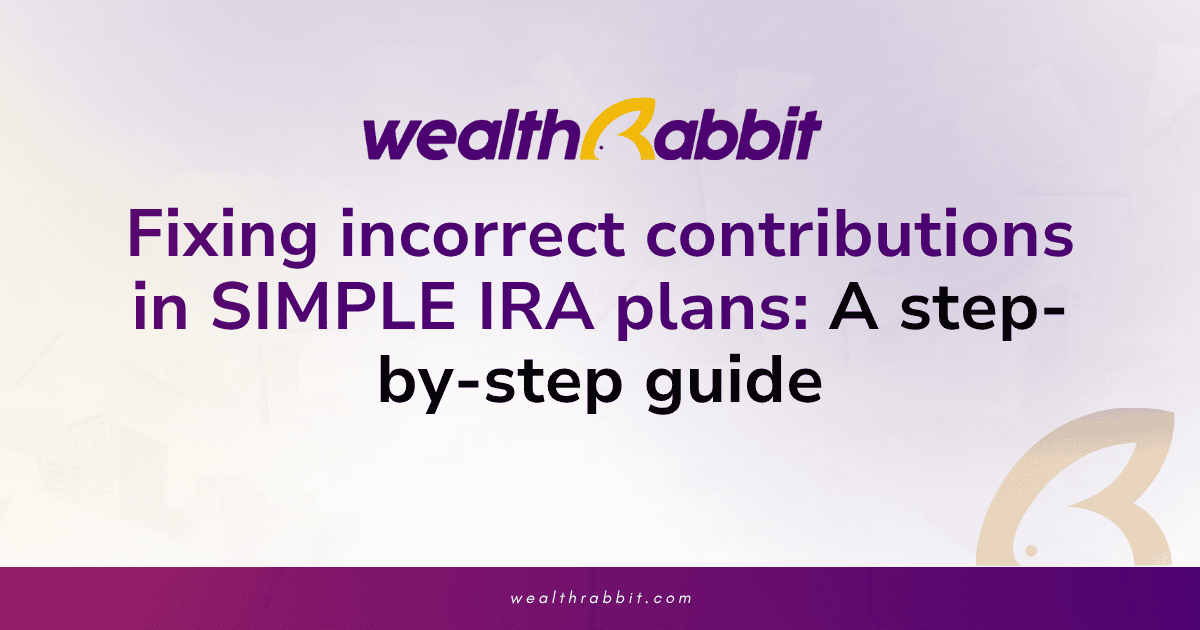 wealthRabbit

Fixing incorrect contributions in SIMPLE IRA plans: A step-by-step guide

wealthrabbit.com